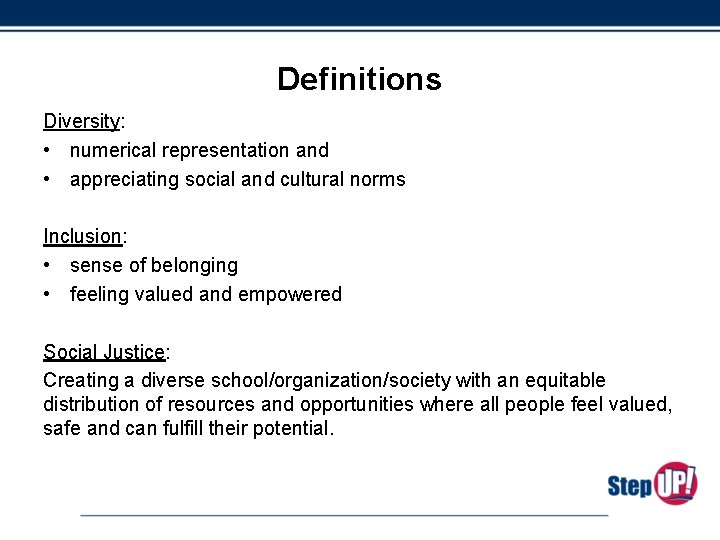 Definitions

Diversity:
• numerical representation and
• appreciating social and cultural norms

Inclusion:
• sense of belonging
• feeling valued and empowered

Social Justice:
Creating a diverse school/organization/society with an equitable distribution of resources and opportunities where all people feel valued, safe and can fulfill their potential.

Step UP!